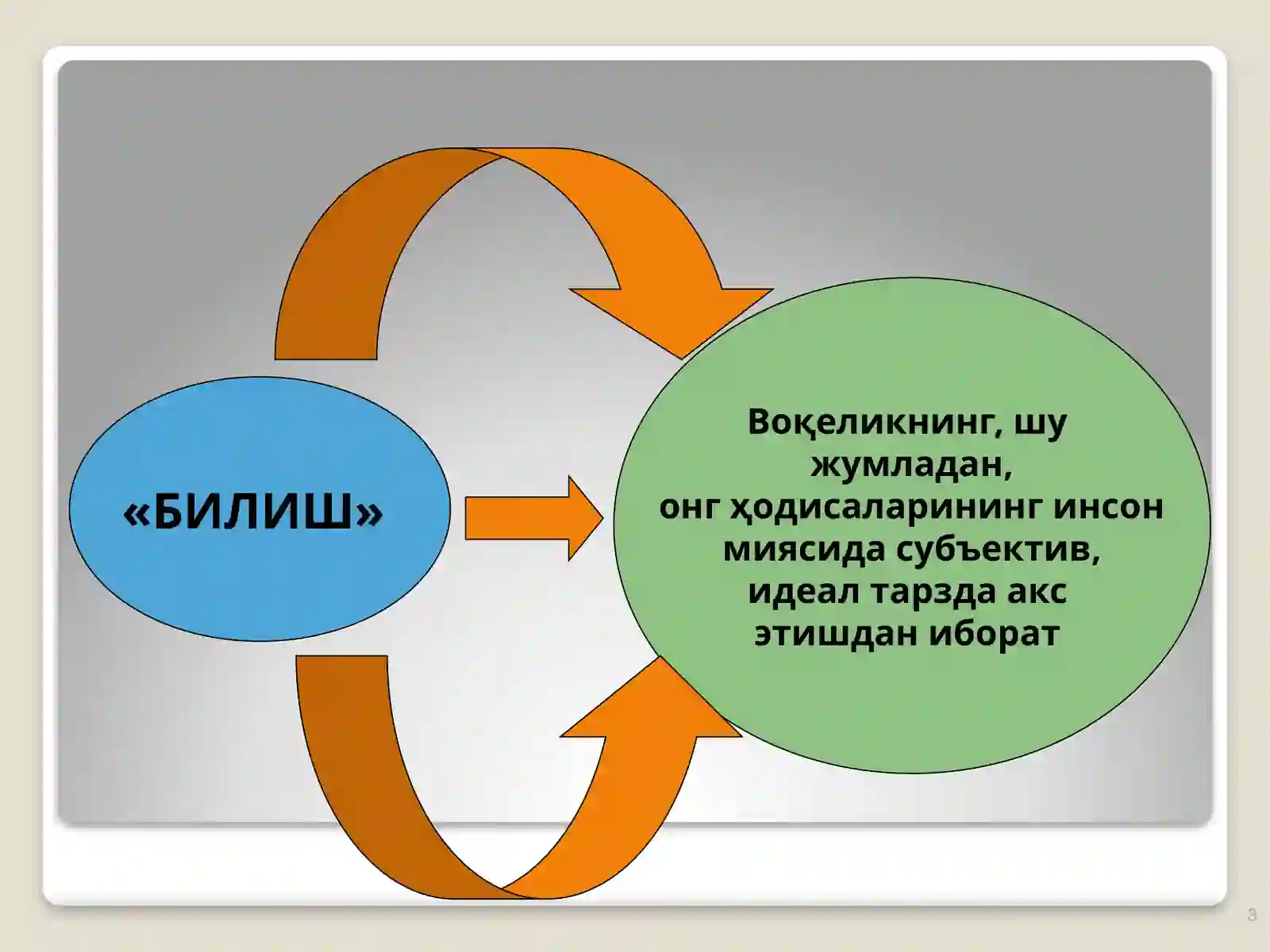 «БИЛИШ»

Воқеликнинг, шу жумладан, онг ҳодисаларининг инсон миясида субъектив, идеал тарзда акс этишдан иборат

3